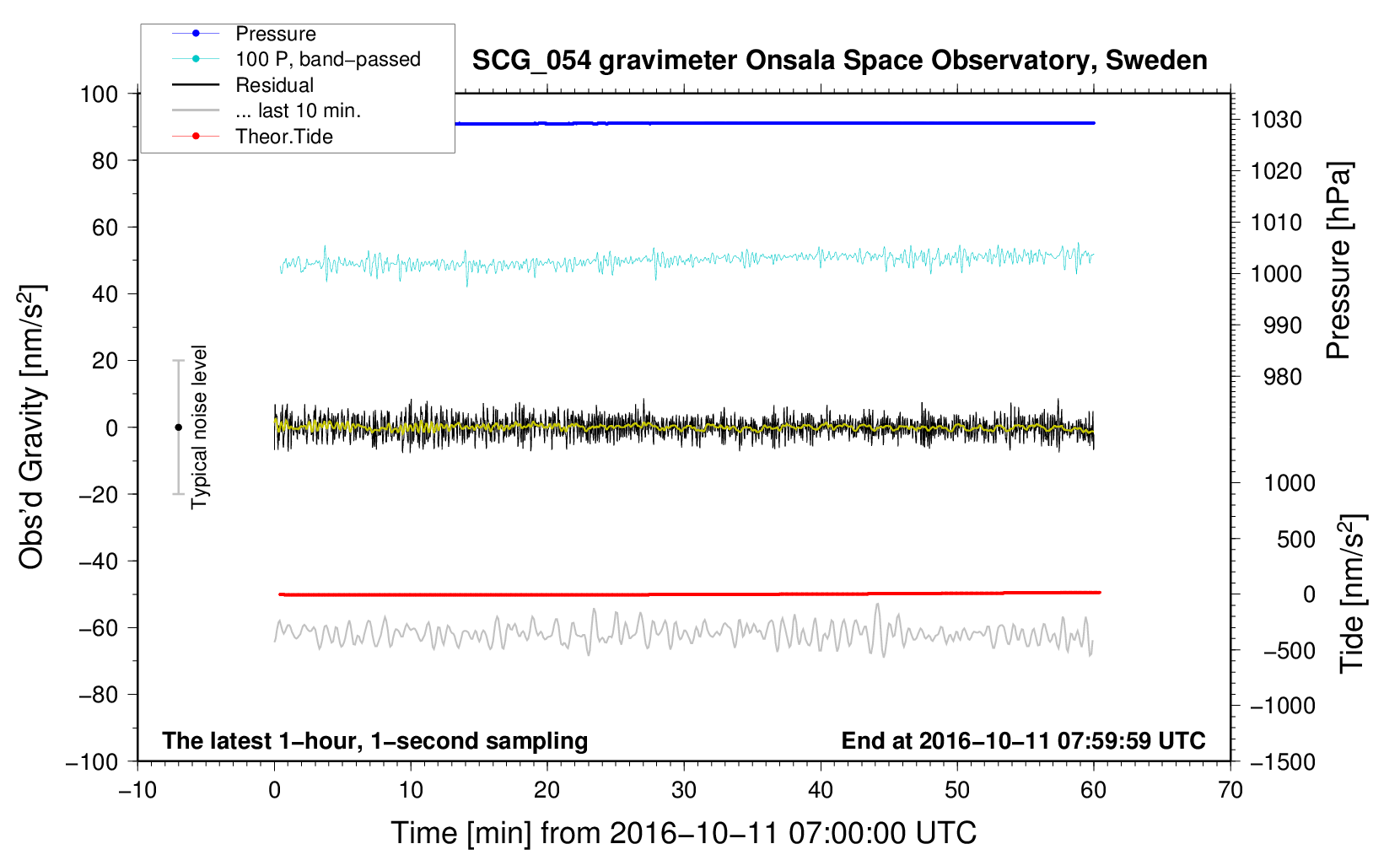 Pressure
100 P, band−passed
Residual
... last 10 min.
Theor.Tide

SCG_054 gravimeter Onsala Space Observatory, Sweden

100
80
60
40
20
0
−20
−40
−60
−80
−100

Obs'd Gravity [nm/s$^2$]

Typical noise level

1030
1020
1010
1000
990
980

Pressure [hPa]

1000
500
0
−500
−1000
−1500

Tide [nm/s$^2$]

The latest 1−hour, 1−second sampling
End at 2016−10−11 07:59:59 UTC

−10
0
10
20
30
40
50
60
70

Time [min] from 2016−10−11 07:00:00 UTC